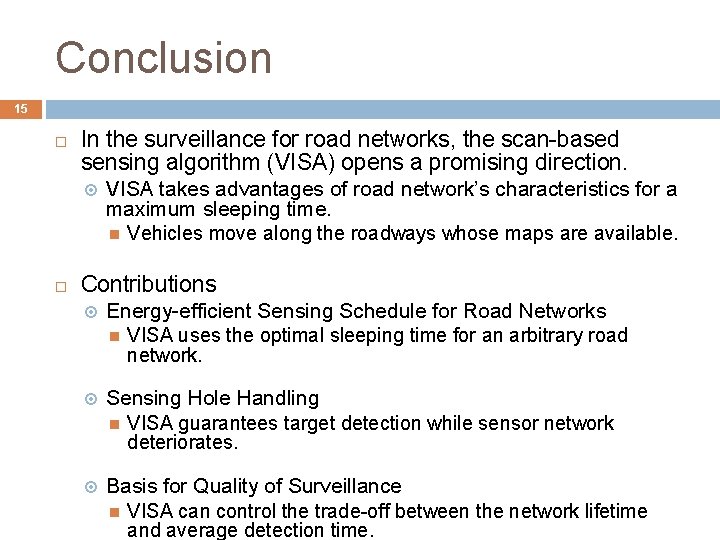 Conclusion

15

In the surveillance for road networks, the scan-based sensing algorithm (VISA) opens a promising direction.

VISA takes advantages of road network's characteristics for a maximum sleeping time.

Vehicles move along the roadways whose maps are available.

Contributions

Energy-efficient Sensing Schedule for Road Networks

VISA uses the optimal sleeping time for an arbitrary road network.

Sensing Hole Handling

VISA guarantees target detection while sensor network deteriorates.

Basis for Quality of Surveillance

VISA can control the trade-off between the network lifetime and average detection time.